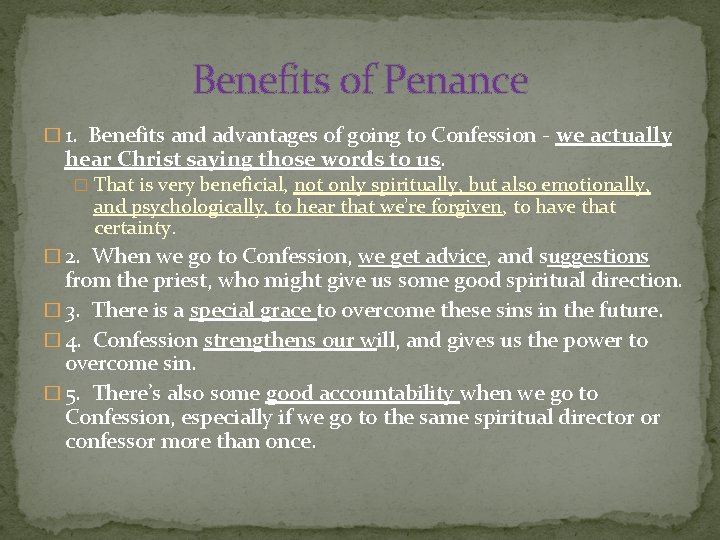 Benefits of Penance

1. Benefits and advantages of going to Confession - we actually hear Christ saying those words to us.

That is very beneficial, not only spiritually, but also emotionally, and psychologically, to hear that we're forgiven, to have that certainty.

2. When we go to Confession, we get advice, and suggestions from the priest, who might give us some good spiritual direction.

3. There is a special grace to overcome these sins in the future.

4. Confession strengthens our will, and gives us the power to overcome sin.

5. There's also some good accountability when we go to Confession, especially if we go to the same spiritual director or confessor more than once.